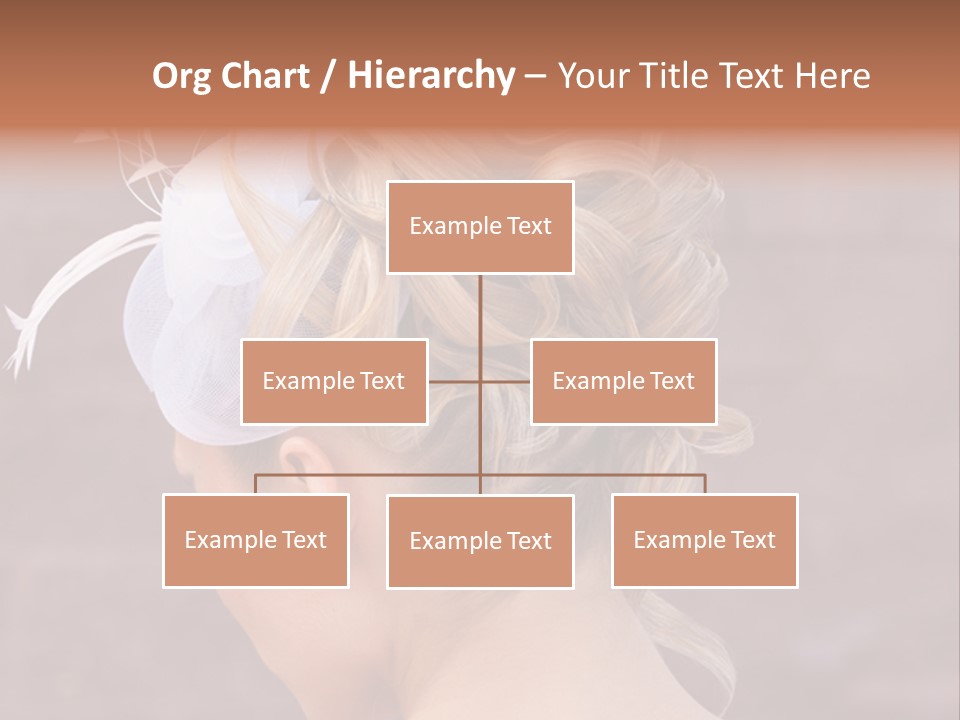 Org Chart / Hierarchy – Your Title Text Here

Example Text

Example Text

Example Text

Example Text

Example Text

Example Text